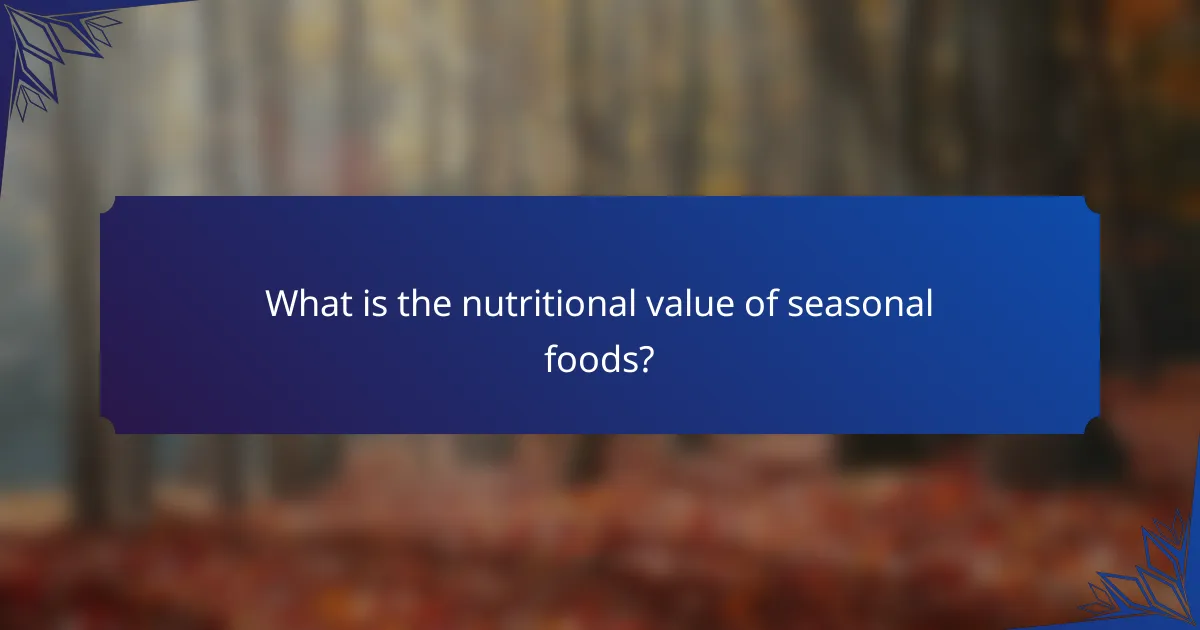 What is the nutritional value of seasonal foods?